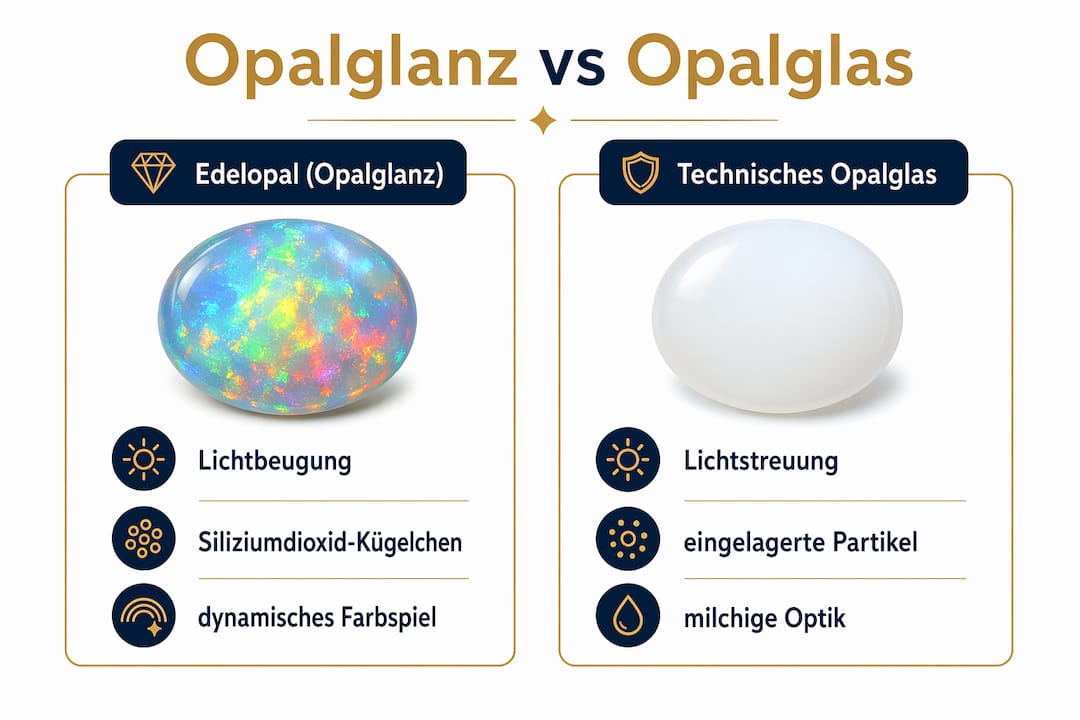 Opalglanz vs Opalglas

Edelopal (Opalglanz)

Lichtbeugung

Siliziumdioxid-Kügelchen

dynamisches Farbspiel

Technisches Opalglas

Lichtstreuung

eingelagerte Partikel

milchige Optik